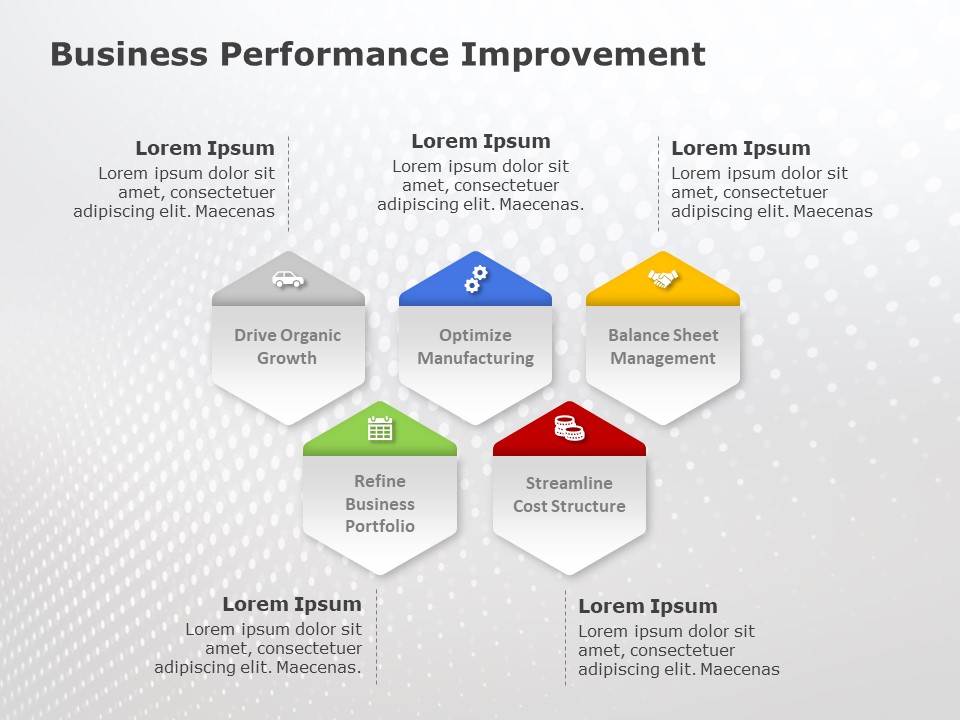 Business Performance Improvement

Lorem Ipsum
Lorem ipsum dolor sit amet, consectetuer adipiscing elit. Maecenas

Lorem Ipsum
Lorem ipsum dolor sit amet, consectetuer adipiscing elit. Maecenas.

Lorem Ipsum
Lorem ipsum dolor sit amet, consectetuer adipiscing elit. Maecenas

Drive Organic Growth

Optimize Manufacturing

Balance Sheet Management

Refine Business Portfolio

Streamline Cost Structure

Lorem Ipsum
Lorem ipsum dolor sit amet, consectetuer adipiscing elit. Maecenas.

Lorem Ipsum
Lorem ipsum dolor sit amet, consectetuer adipiscing elit. Maecenas